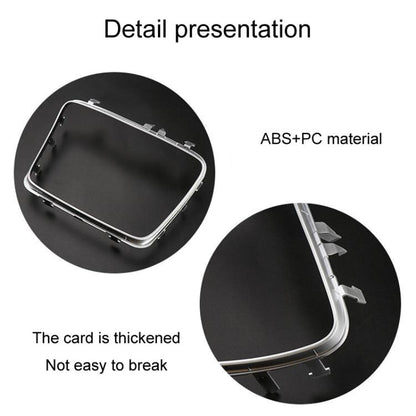 Detail presentation

ABS+PC material

The card is thickened

Not easy to break